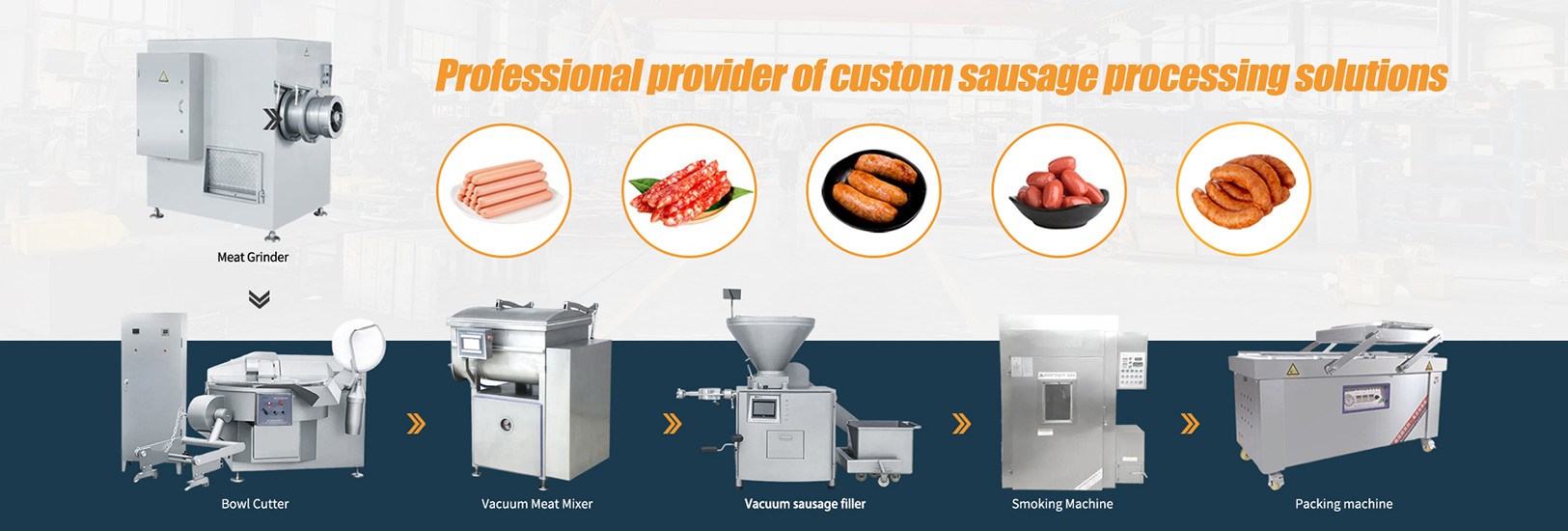 Professional provider of custom sausage processing solutions

Meat Grinder

Bowl Cutter

Vacuum Meat Mixer

Vacuum sausage filler

Smoking Machine

Packing machine